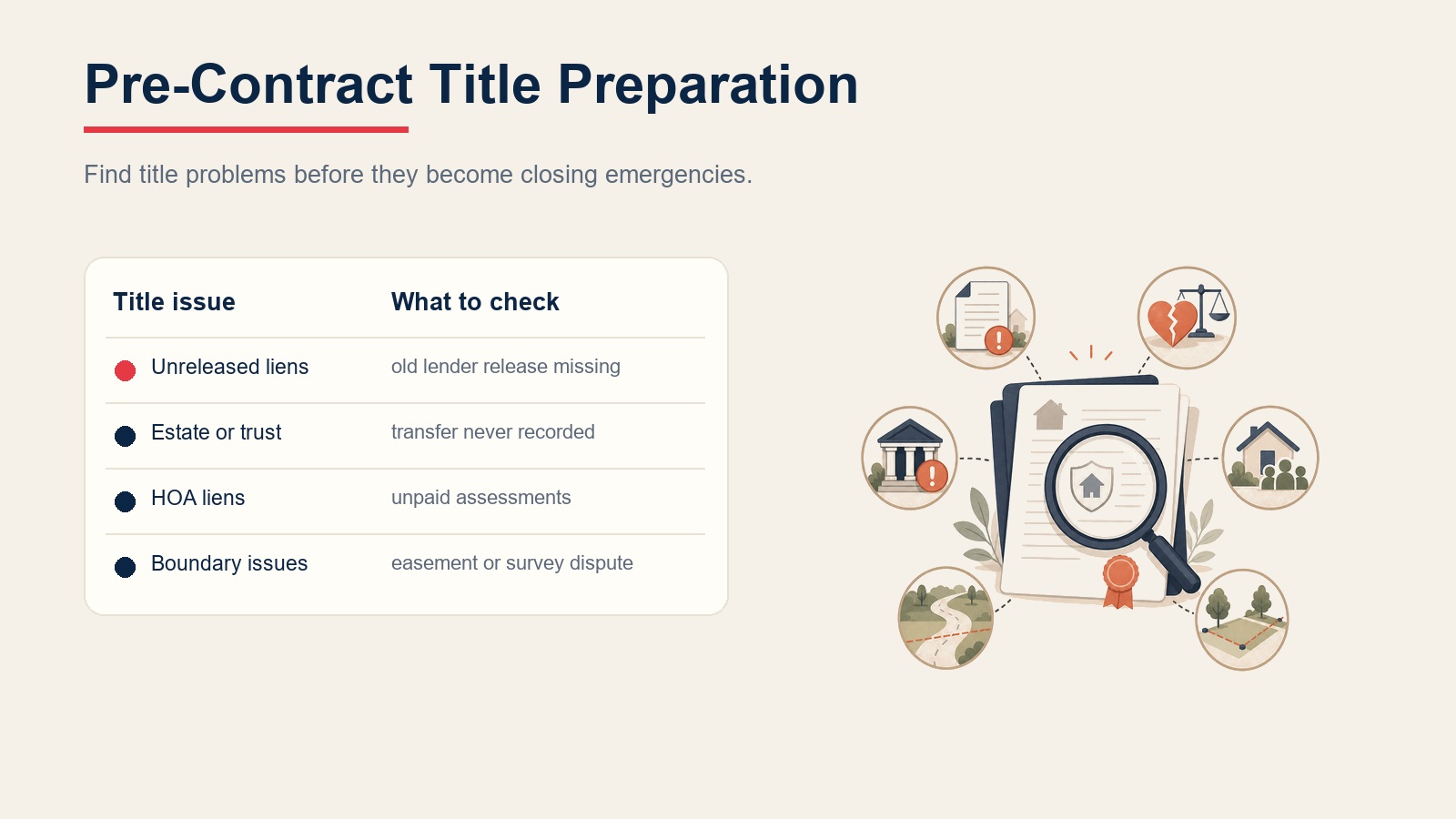 Pre-Contract Title Preparation

Find title problems before they become closing emergencies.

| Title issue | What to check |
|---|---|
| Unreleased liens | old lender release missing |
| Estate or trust | transfer never recorded |
| HOA liens | unpaid assessments |
| Boundary issues | easement or survey dispute |